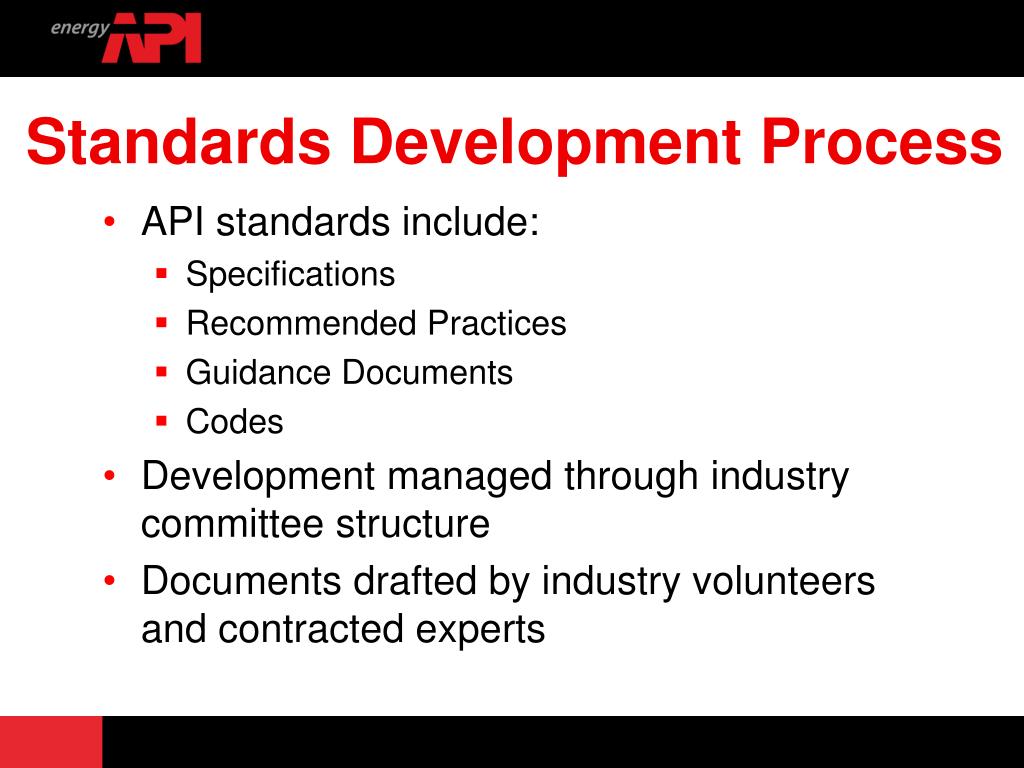 energy API

Standards Development Process

• API standards include:
▪ Specifications
▪ Recommended Practices
▪ Guidance Documents
▪ Codes
• Development managed through industry committee structure
• Documents drafted by industry volunteers and contracted experts